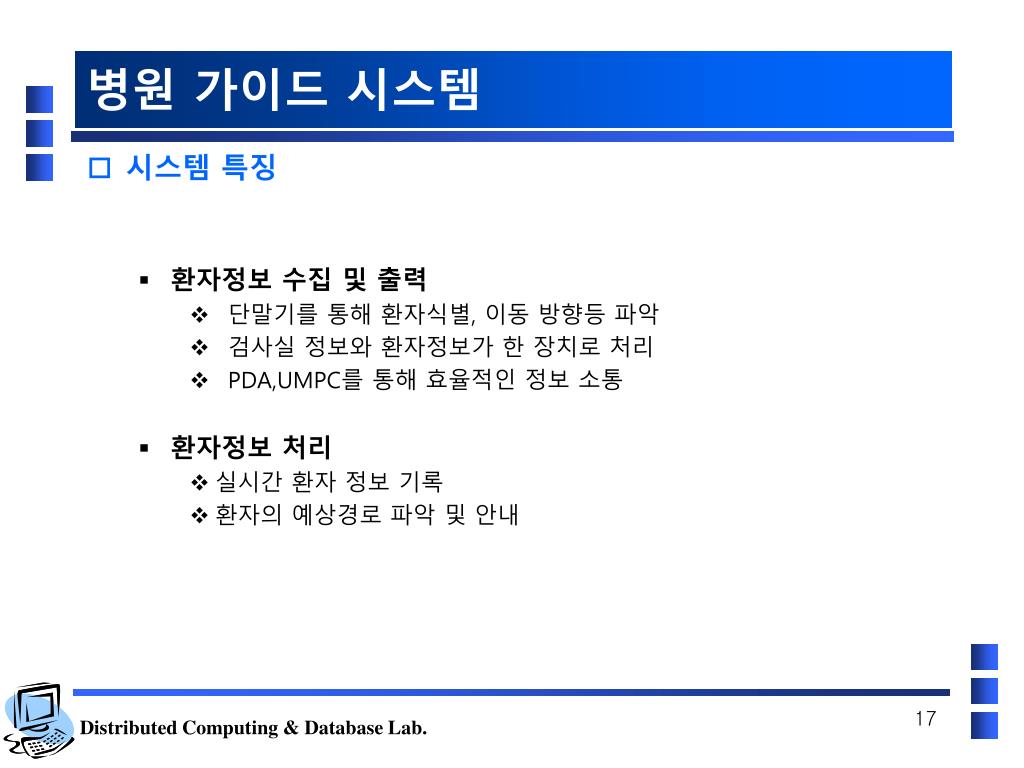 병원 가이드 시스템

□ 시스템 특징

▪ 환자정보 수집 및 출력
❖ 단말기를 통해 환자식별, 이동 방향등 파악
❖ 검사실 정보와 환자정보가 한 장치로 처리
❖ PDA,UMPC를 통해 효율적인 정보 소통

▪ 환자정보 처리
❖ 실시간 환자 정보 기록
❖ 환자의 예상경로 파악 및 안내

Distributed Computing & Database Lab.

17